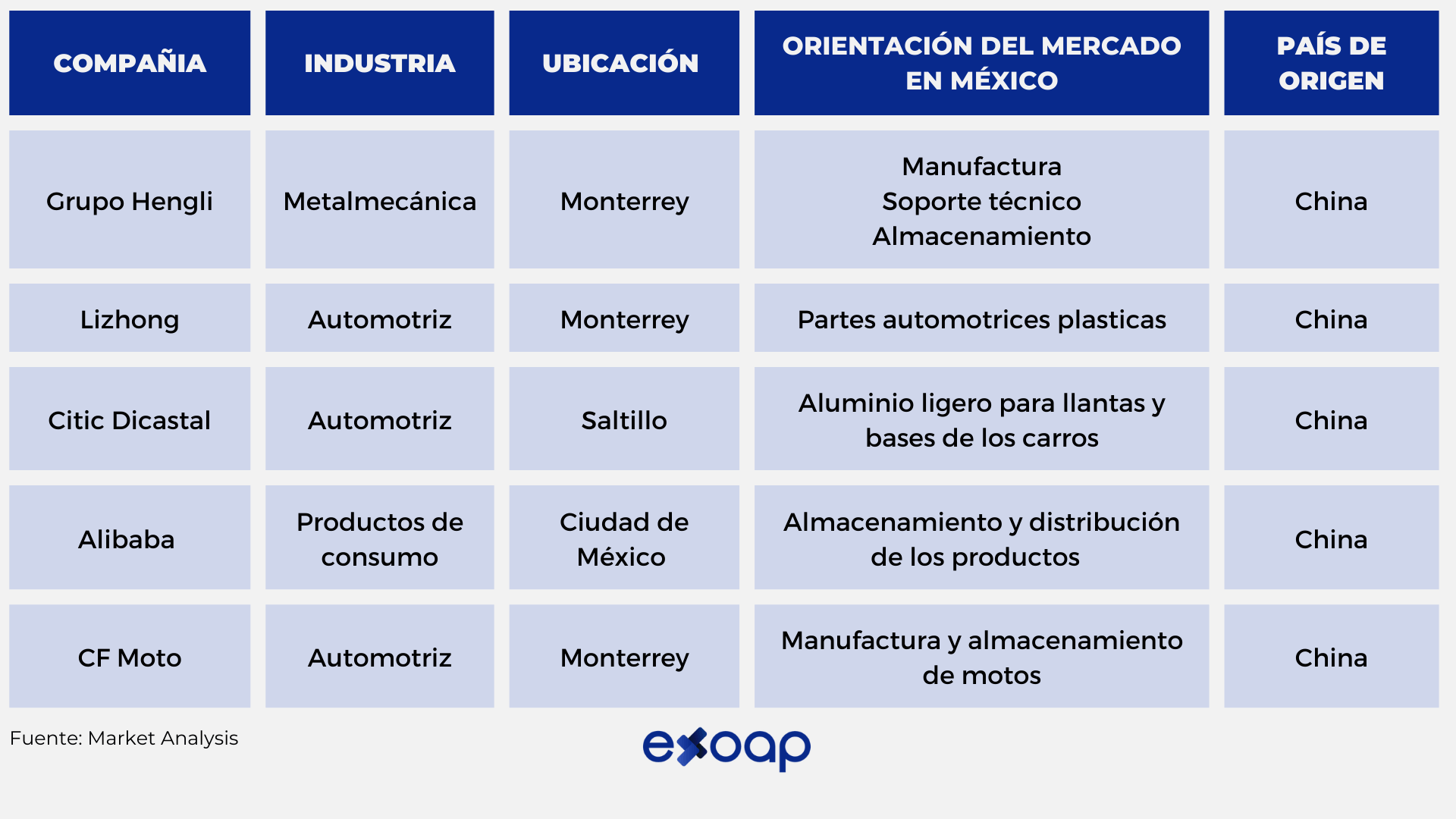 | COMPAÑIA | INDUSTRIA | UBICACIÓN | ORIENTACIÓN DEL MERCADO EN MÉXICO | PAÍS DE ORIGEN |
|---|---|---|---|---|
| Grupo Hengli | Metalmecánica | Monterrey | Manufactura Soporte técnico Almacenamiento | China |
| Lizhong | Automotriz | Monterrey | Partes automotrices plasticas | China |
| Citic Dicastal | Automotriz | Saltillo | Aluminio ligero para llantas y bases de los carros | China |
| Alibaba | Productos de consumo | Ciudad de México | Almacenamiento y distribución de los productos | China |
| CF Moto | Automotriz | Monterrey | Manufactura y almacenamiento de motos | China |

Fuente: Market Analysis

exoap